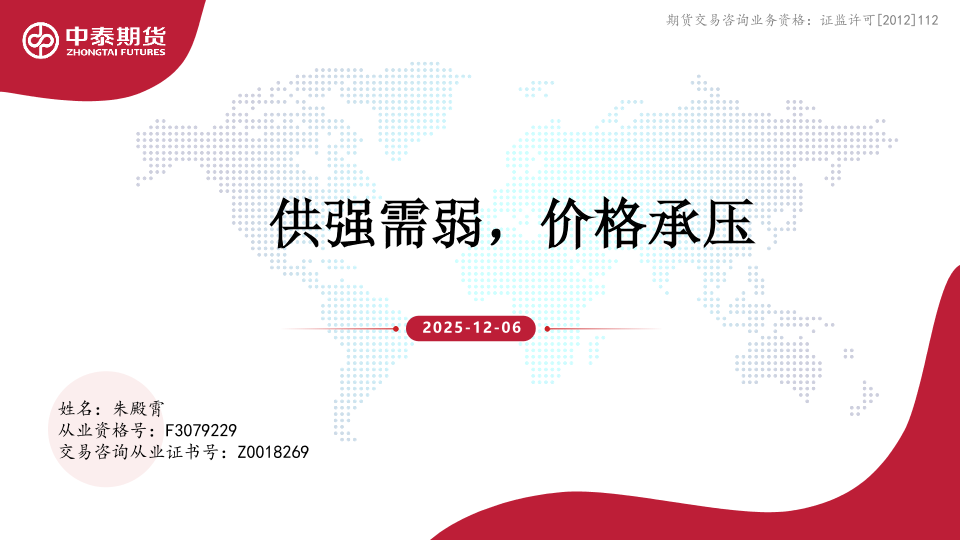 中泰期货
ZHONGTAI FUTURES

期货交易咨询业务资格：证监许可[2012]112

供强需弱，价格承压

2025-12-06

姓名：朱殿霄
从业资格号：F3079229
交易咨询从业证书号：Z0018269